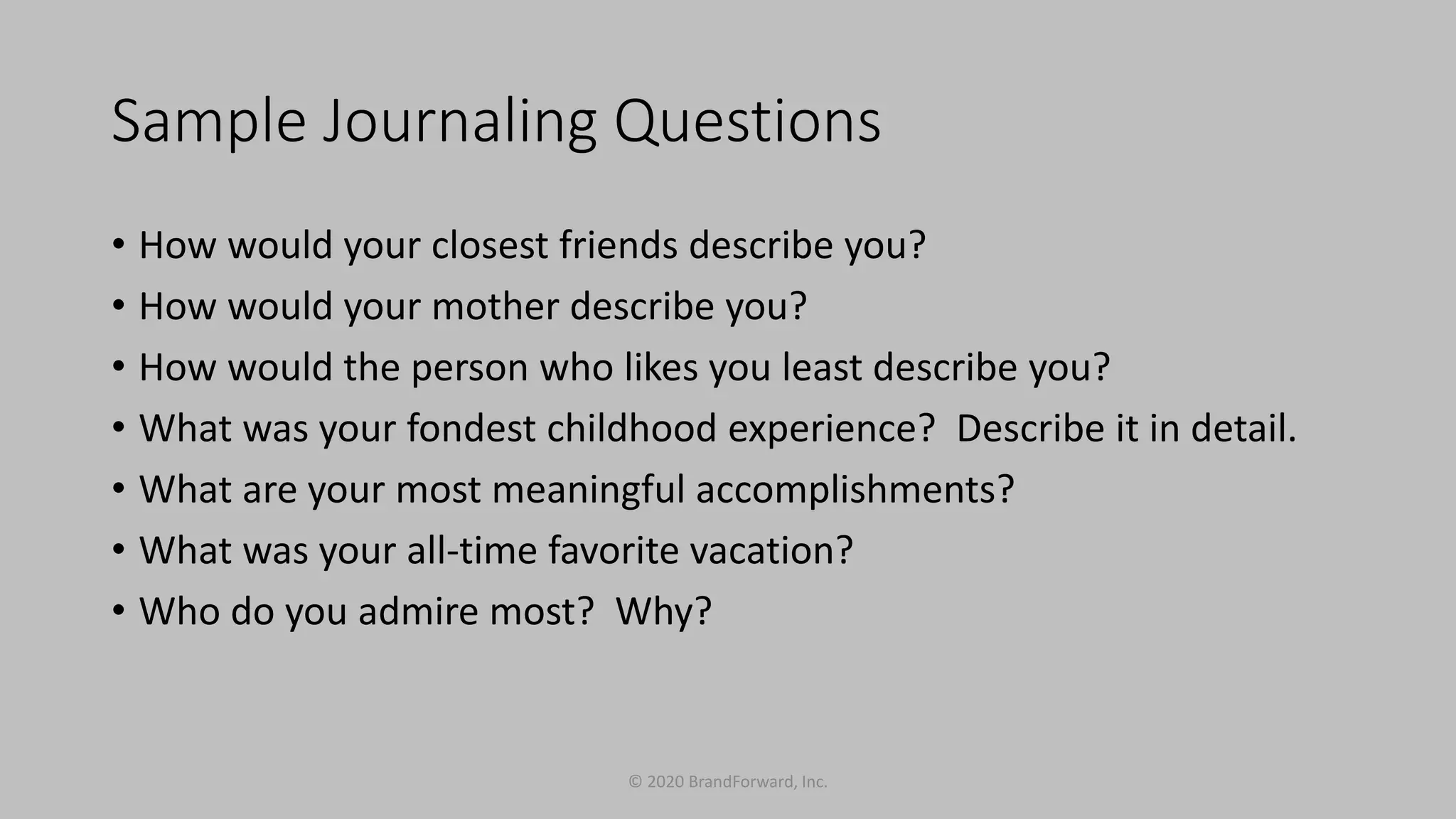 Sample Journaling Questions

• How would your closest friends describe you?
• How would your mother describe you?
• How would the person who likes you least describe you?
• What was your fondest childhood experience? Describe it in detail.
• What are your most meaningful accomplishments?
• What was your all-time favorite vacation?
• Who do you admire most? Why?

© 2020 BrandForward, Inc.